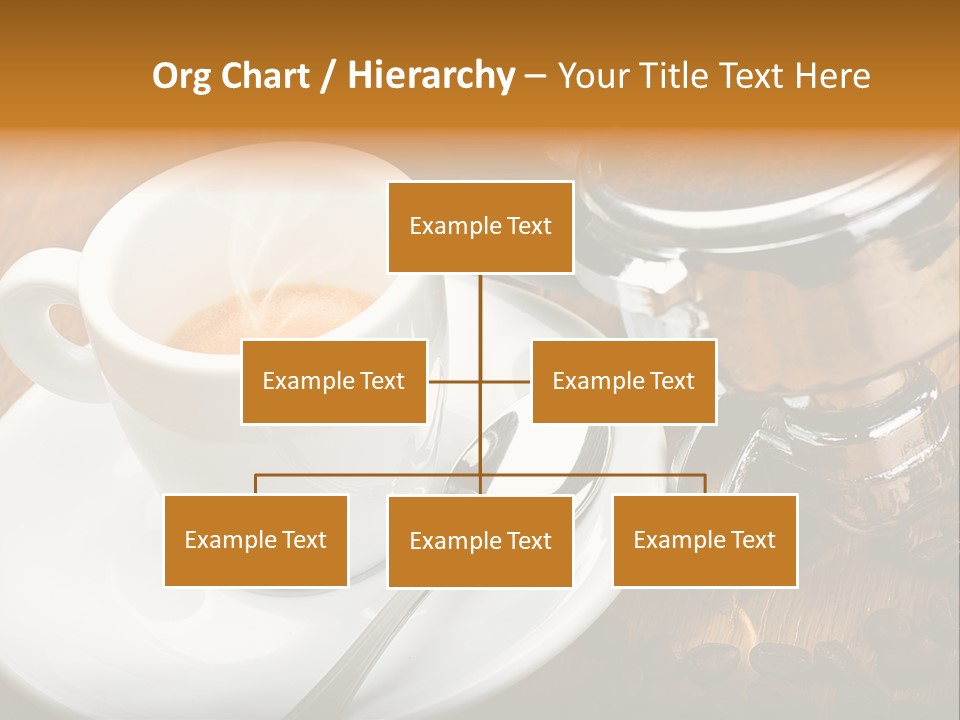 Org Chart / Hierarchy – Your Title Text Here

Example Text

Example Text

Example Text

Example Text

Example Text

Example Text